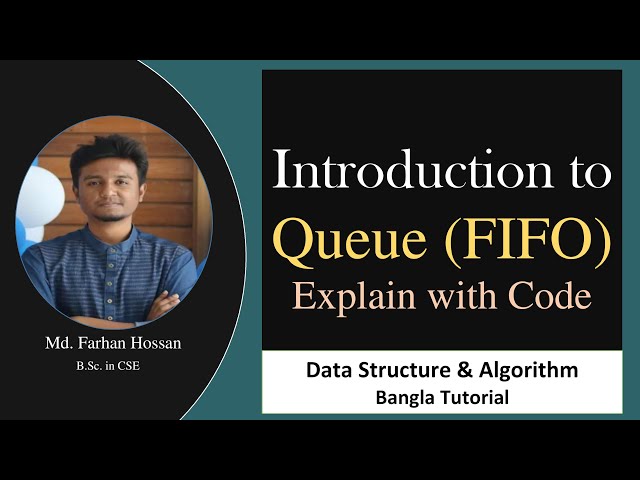 Md. Farhan Hossan
B.Sc. in CSE

Introduction to
Queue (FIFO)
Explain with Code

Data Structure & Algorithm
Bangla Tutorial